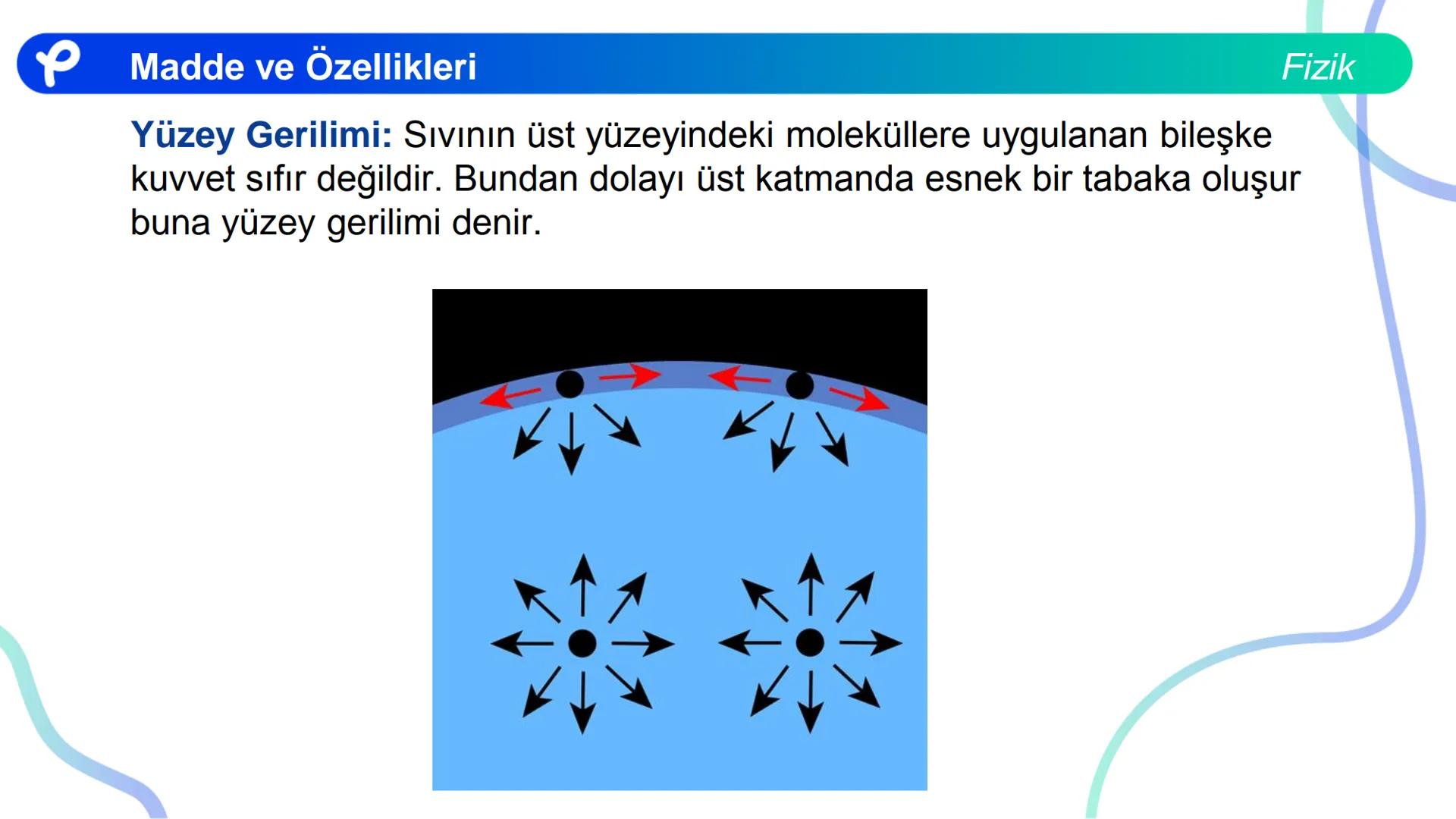 Madde ve Özellikleri
Fizik

Yüzey Gerilimi: Sıvının üst yüzeyindeki moleküllere uygulanan bileşke kuvvet sıfır değildir. Bundan dolayı üst katmanda esnek bir tabaka oluşur buna yüzey gerilimi denir.